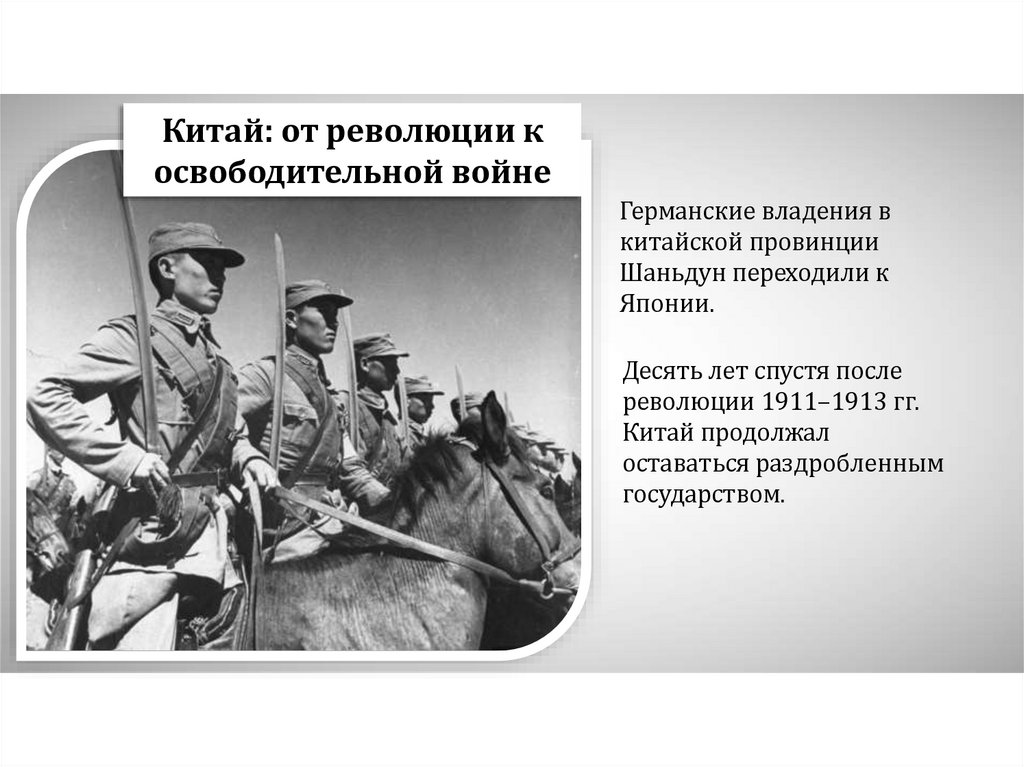 Китай: от революции к освободительной войне

Германские владения в китайской провинции Шаньдун переходили к Японии.

Десять лет спустя после революции 1911–1913 гг. Китай продолжал оставаться раздробленным государством.